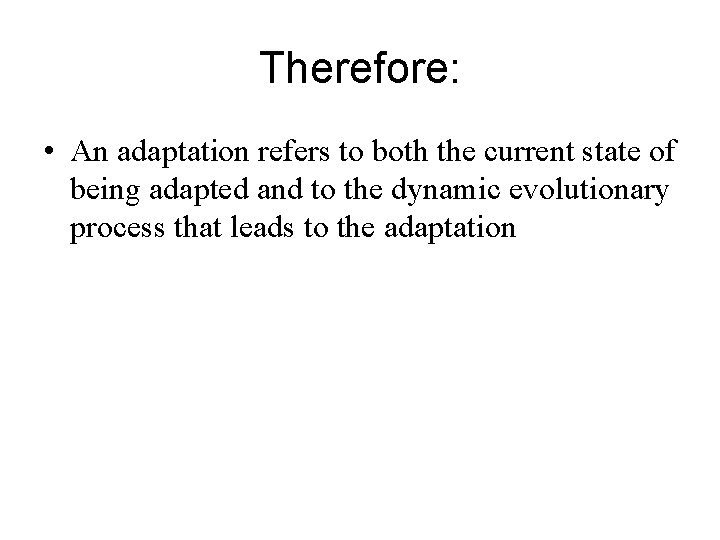 Therefore:

• An adaptation refers to both the current state of being adapted and to the dynamic evolutionary process that leads to the adaptation